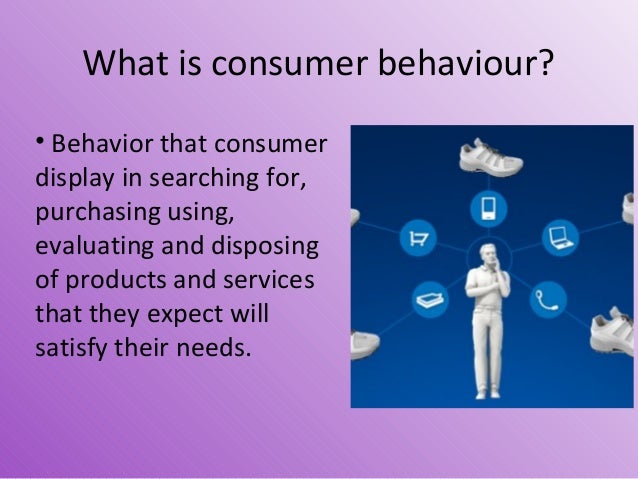 What is consumer behaviour?

• Behavior that consumer display in searching for, purchasing using, evaluating and disposing of products and services that they expect will satisfy their needs.